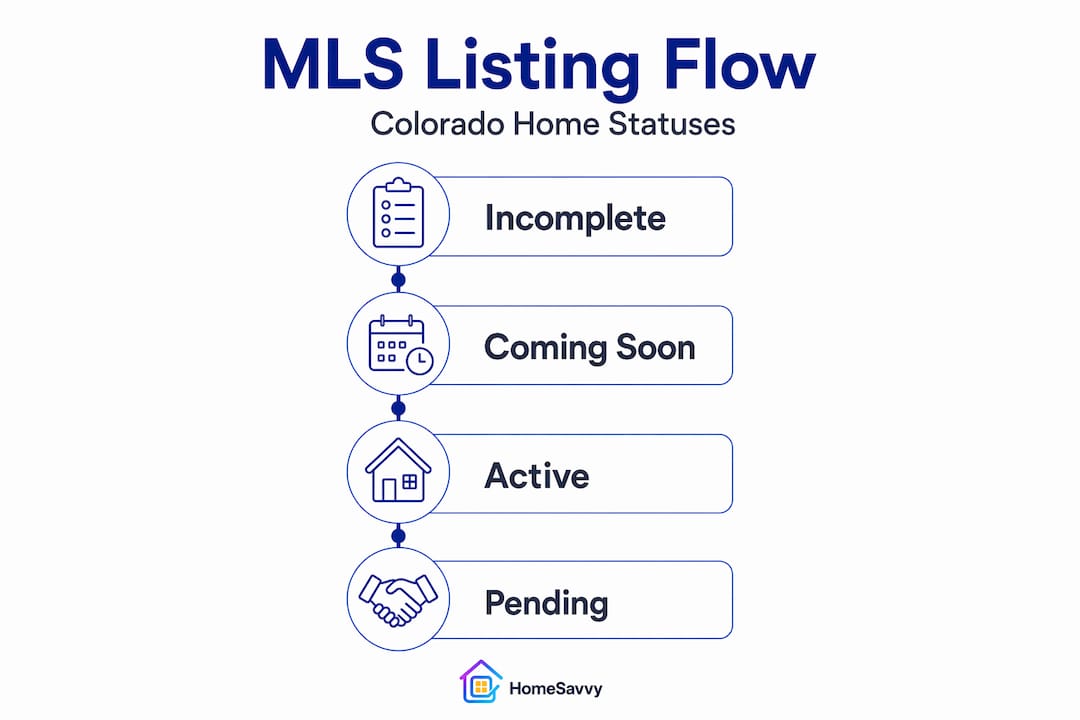 MLS Listing Flow

Colorado Home Statuses

Incomplete

Coming Soon

Active

Pending

HomeSavvy